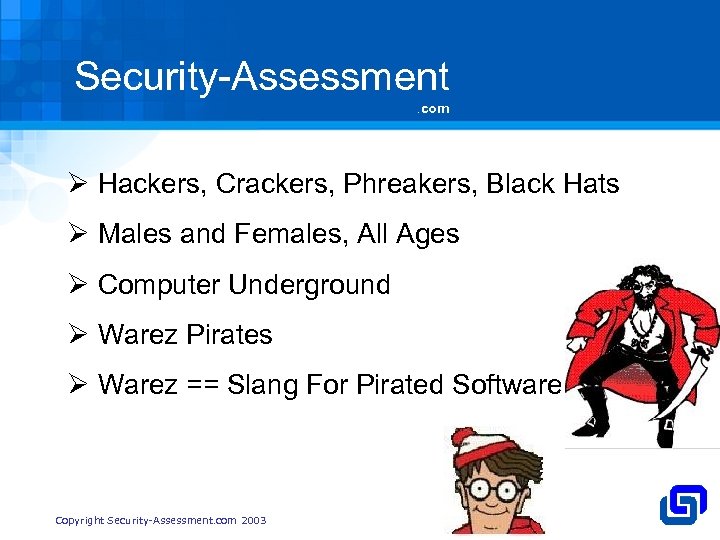 Security-Assessment
.com

➢ Hackers, Crackers, Phreakers, Black Hats

➢ Males and Females, All Ages

➢ Computer Underground

➢ Warez Pirates

➢ Warez == Slang For Pirated Software

Copyright Security-Assessment.com 2003